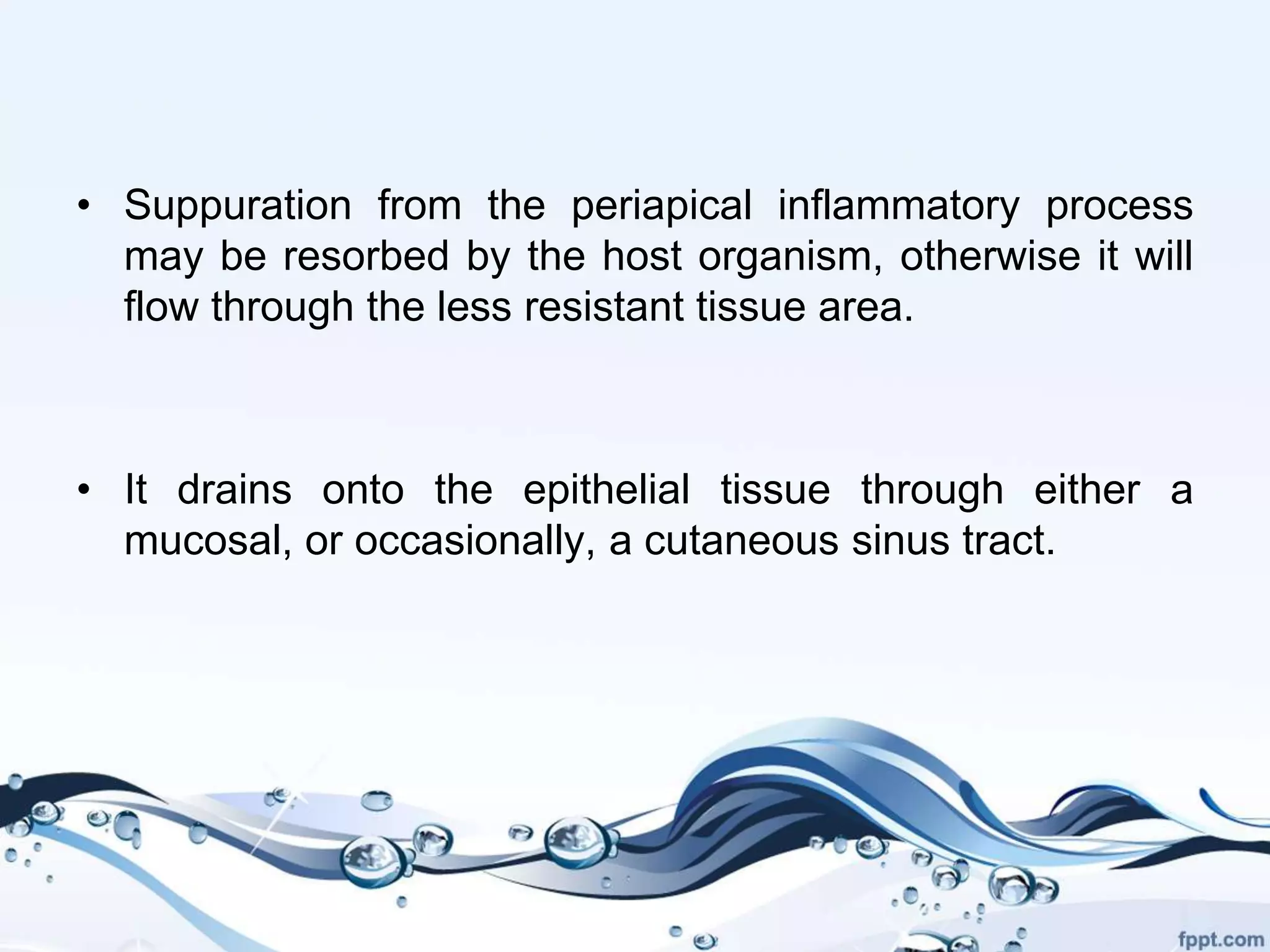 • Suppuration from the periapical inflammatory process may be resorbed by the host organism, otherwise it will flow through the less resistant tissue area.

• It drains onto the epithelial tissue through either a mucosal, or occasionally, a cutaneous sinus tract.

fppt.com